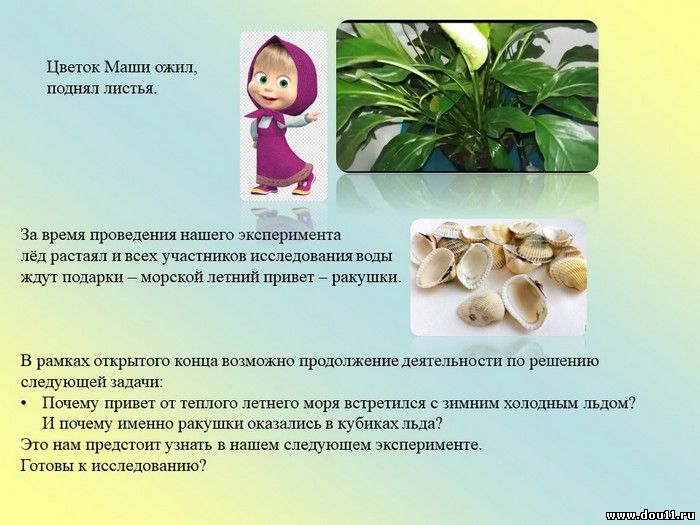 Цветок Маши ожил, поднял листья.

За время проведения нашего эксперимента лёд растаял и всех участников исследования воды ждут подарки – морской летний привет – ракушки.

В рамках открытого конца возможно продолжение деятельности по решению следующей задачи:
• Почему привет от теплого летнего моря встретился с зимним холодным льдом? И почему именно ракушки оказались в кубиках льда?
Это нам предстоит узнать в нашем следующем эксперименте.
Готовы к исследованию?

www.dou11.ru